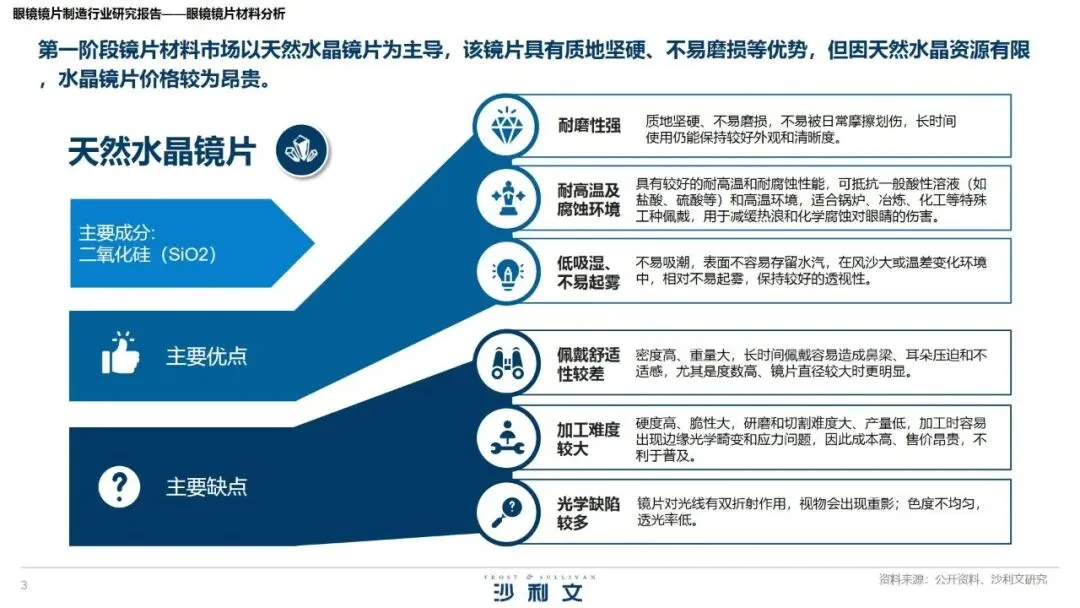 眼镜镜片制造行业研究报告——眼镜镜片材料分析

第一阶段镜片材料市场以天然水晶镜片为主导，该镜片具有质地坚硬、不易磨损等优势，但因天然水晶资源有限，水晶镜片价格较为昂贵。

天然水晶镜片

主要成分:
二氧化硅（SiO2）

主要优点

主要缺点

耐磨性强
质地坚硬、不易磨损，不易被日常摩擦划伤，长时间使用仍能保持较好外观和清晰度。

耐高温及腐蚀环境
具有较好的耐高温和耐腐蚀性能，可抵抗一般酸性溶液（如盐酸、硫酸等）和高温环境，适合锅炉、冶炼、化工等特殊工种佩戴，用于减缓热浪和化学腐蚀对眼睛的伤害。

低吸湿、不易起雾
不易吸潮，表面不容易存留水汽，在风沙大或温差变化环境中，相对不易起雾，保持较好的透视性。

佩戴舒适性较差
密度高、重量大，长时间佩戴容易造成鼻梁、耳朵压迫和不适感，尤其是度数高、镜片直径较大时更明显。

加工难度较大
硬度高、脆性大，研磨和切割难度大、产量低，加工时容易出现边缘光学畸变和应力问题，因此成本高、售价昂贵，不利于普及。

光学缺陷较多
镜片对光线有双折射作用，视物会出现重影；色度不均匀，透光率低。

3

FROST & SULLIVAN
沙利文

资料来源：公开资料、沙利文研究